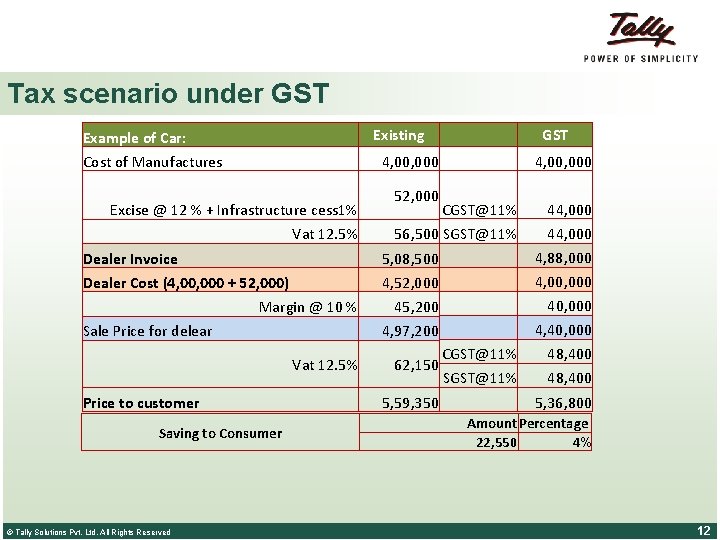 Tally
POWER OF SIMPLICITY

Tax scenario under GST

| Example of Car: | Existing | | GST |
|---|---|---|---|
| Cost of Manufactures | 4,00,000 | | 4,00,000 |
| Excise @ 12 % + Infrastructure cess1% | 52,000 | CGST@11% | 44,000 |
| Vat 12.5% | 56,500 | SGST@11% | 44,000 |
| Dealer Invoice | 5,08,500 | | 4,88,000 |
| Dealer Cost (4,00,000 + 52,000) | 4,52,000 | | 4,00,000 |
| Margin @ 10 % | 45,200 | | 40,000 |
| Sale Price for delear | 4,97,200 | | 4,40,000 |
| Vat 12.5% | 62,150 | CGST@11% | 48,400 |
| | | SGST@11% | 48,400 |
| Price to customer | 5,59,350 | | 5,36,800 |

| Saving to Consumer | Amount | Percentage |
|---|---|---|
| | 22,550 | 4% |

© Tally Solutions Pvt. Ltd. All Rights Reserved

12